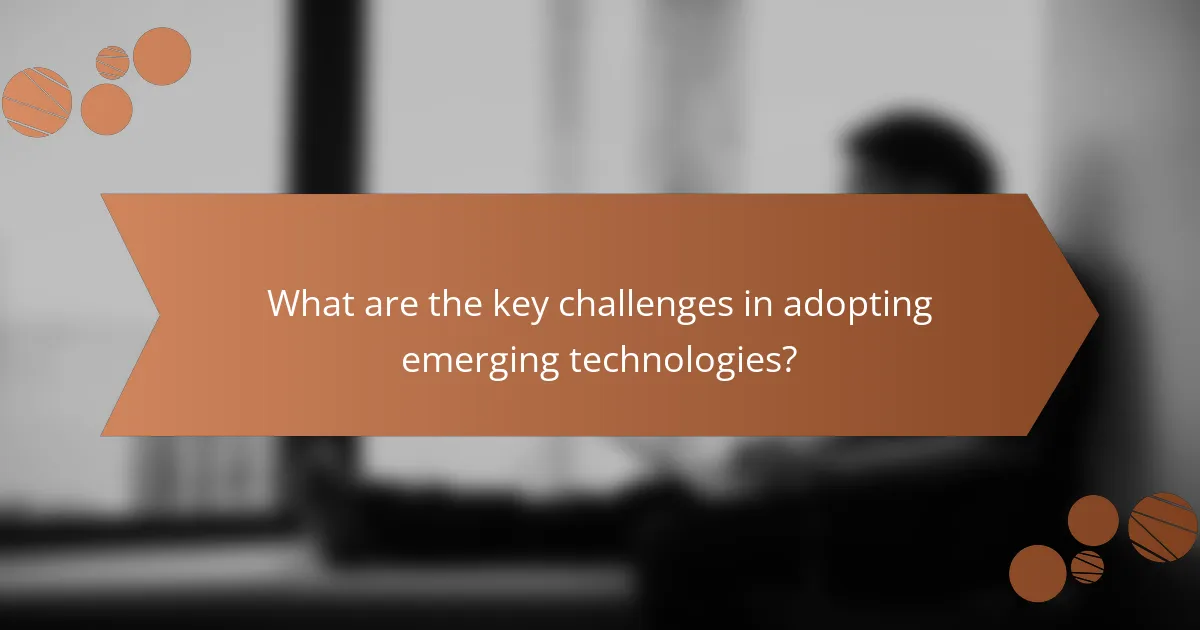 What are the key challenges in adopting emerging technologies?